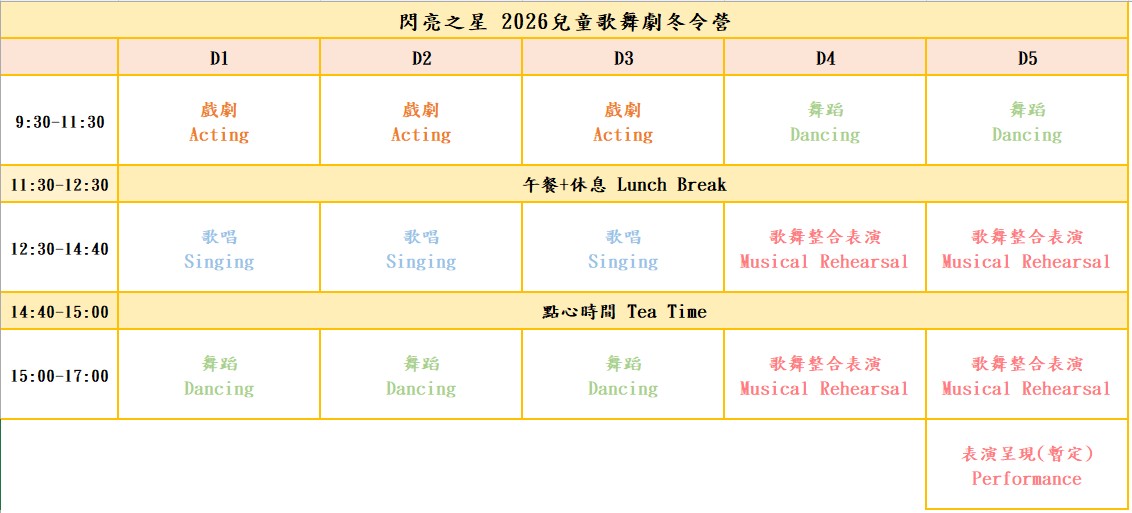 閃亮之星 2026兒童歌舞劇冬令營

| | D1 | D2 | D3 | D4 | D5 |
|---|---|---|---|---|---|
| 9:30-11:30 | 戲劇 Acting | 戲劇 Acting | 戲劇 Acting | 舞蹈 Dancing | 舞蹈 Dancing |
| 11:30-12:30 | 午餐+休息 Lunch Break | | | | |
| 12:30-14:40 | 歌唱 Singing | 歌唱 Singing | 歌唱 Singing | 歌舞整合表演 Musical Rehearsal | 歌舞整合表演 Musical Rehearsal |
| 14:40-15:00 | 點心時間 Tea Time | | | | |
| 15:00-17:00 | 舞蹈 Dancing | 舞蹈 Dancing | 舞蹈 Dancing | 歌舞整合表演 Musical Rehearsal | 歌舞整合表演 Musical Rehearsal |
| | | | | | 表演呈現(暫定) Performance |